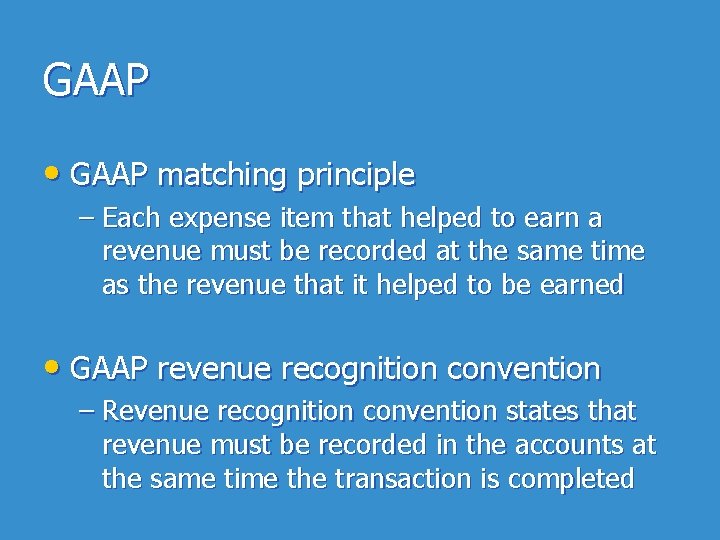 GAAP

• GAAP matching principle

– Each expense item that helped to earn a revenue must be recorded at the same time as the revenue that it helped to be earned

• GAAP revenue recognition convention

– Revenue recognition convention states that revenue must be recorded in the accounts at the same time the transaction is completed